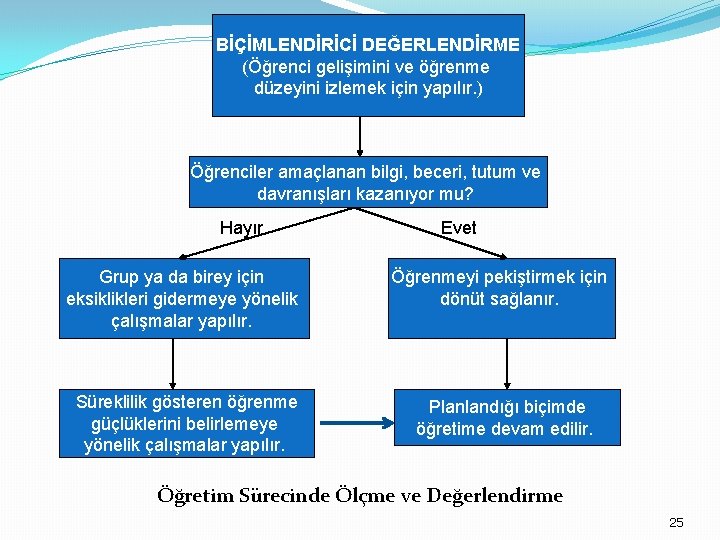 BİÇİMLENDİRİCİ DEĞERLENDİRME
(Öğrenci gelişimini ve öğrenme düzeyini izlemek için yapılır.)

Öğrenciler amaçlanan bilgi, beceri, tutum ve davranışları kazanıyor mu?

Hayır

Evet

Grup ya da birey için eksiklikleri gidermeye yönelik çalışmalar yapılır.

Öğrenmeyi pekiştirmek için dönüt sağlanır.

Süreklilik gösteren öğrenme güçlüklerini belirlemeye yönelik çalışmalar yapılır.

Planlandığı biçimde öğretime devam edilir.

Öğretim Sürecinde Ölçme ve Değerlendirme

25